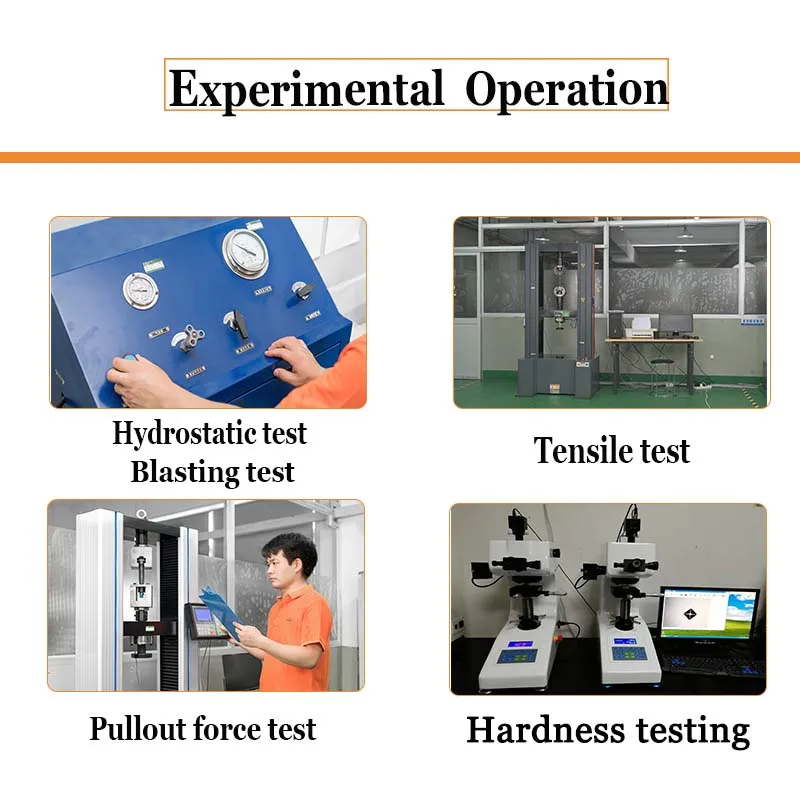 Experimental Operation

Hydrostatic test
Blasting test

Tensile test

Pullout force test

Hardness testing